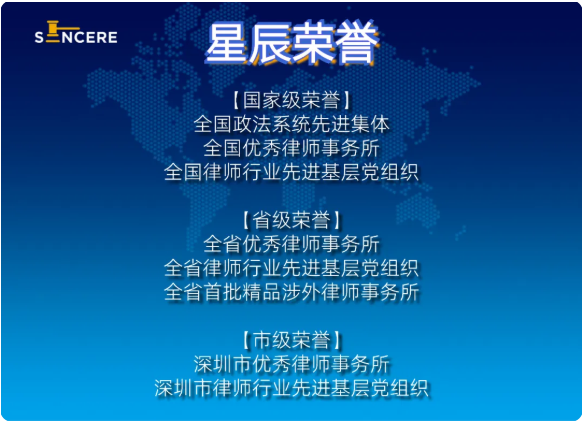 SINCERE

星辰荣誉

【国家级荣誉】
全国政法系统先进集体
全国优秀律师事务所
全国律师行业先进基层党组织

【省级荣誉】
全省优秀律师事务所
全省律师行业先进基层党组织
全省首批精品涉外律师事务所

【市级荣誉】
深圳市优秀律师事务所
深圳市律师行业先进基层党组织